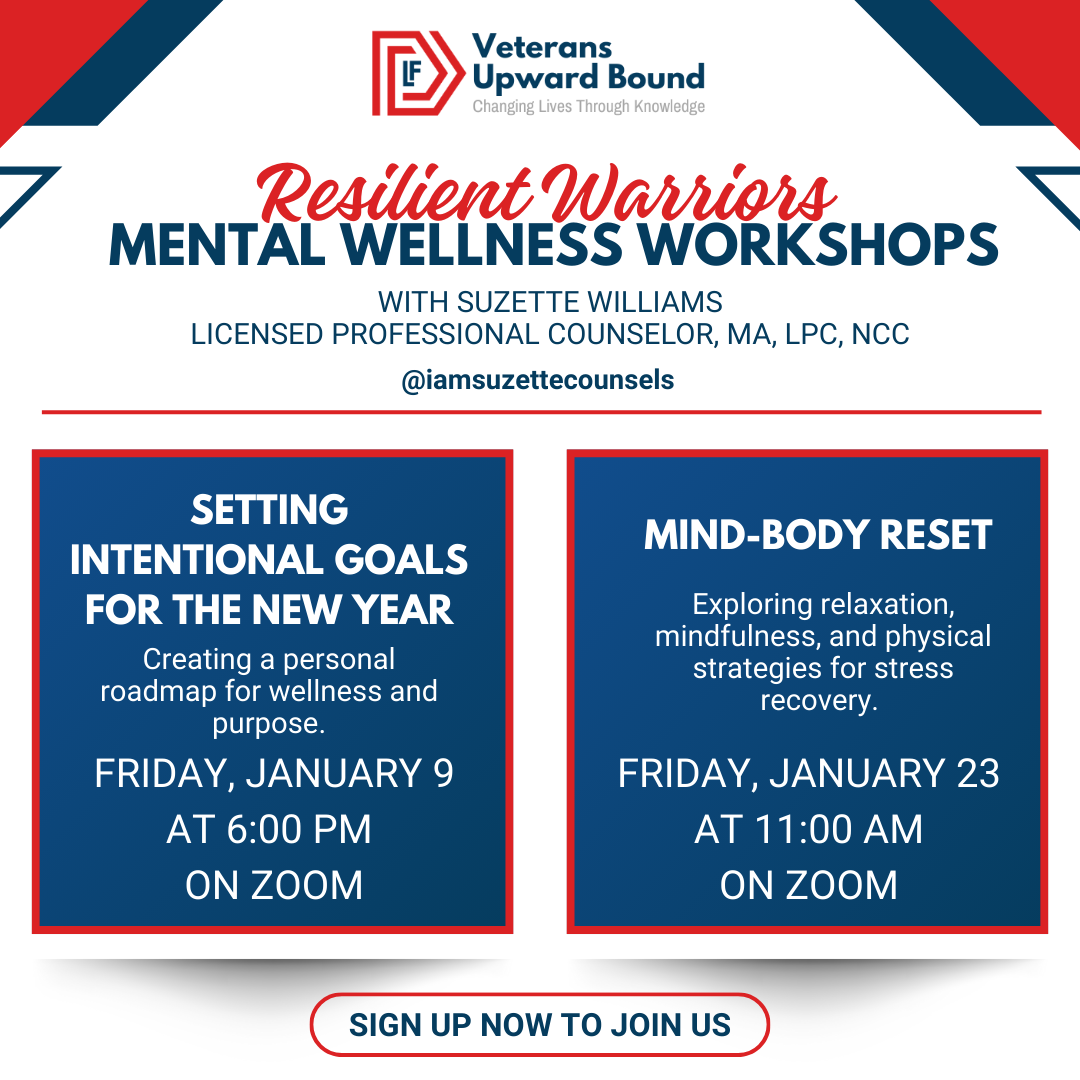 LF

Veterans Upward Bound
Changing Lives Through Knowledge

Resilient Warriors
MENTAL WELLNESS WORKSHOPS

WITH SUZETTE WILLIAMS
LICENSED PROFESSIONAL COUNSELOR, MA, LPC, NCC

@iamsuzettecounsels

SETTING INTENTIONAL GOALS FOR THE NEW YEAR

Creating a personal roadmap for wellness and purpose.

FRIDAY, JANUARY 9
AT 6:00 PM
ON ZOOM

MIND-BODY RESET

Exploring relaxation, mindfulness, and physical strategies for stress recovery.

FRIDAY, JANUARY 23
AT 11:00 AM
ON ZOOM

SIGN UP NOW TO JOIN US